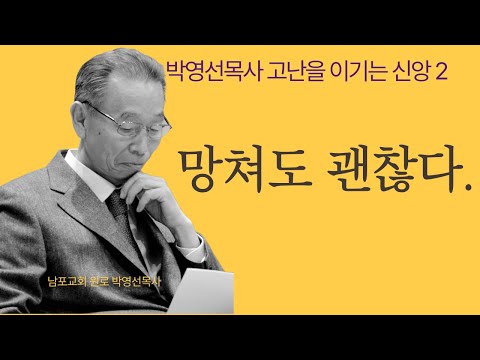 박영선목사 고난을 이기는 신앙 2

망쳐도 괜찮다.

남포교회 원로 박영선목사